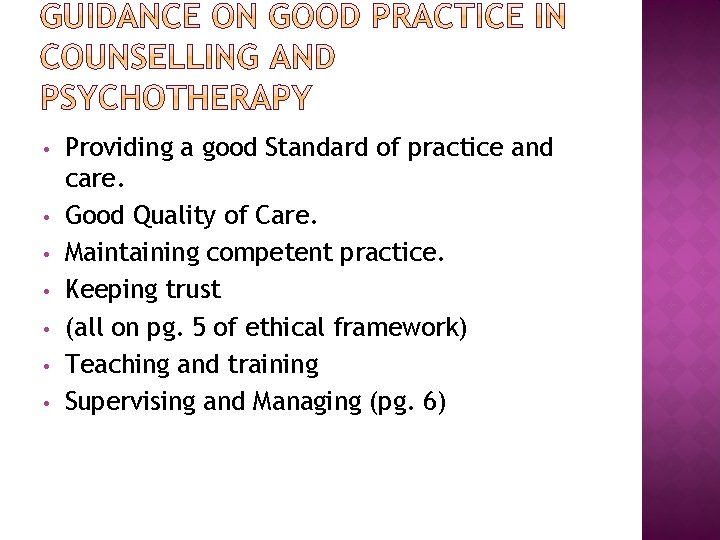 GUIDANCE ON GOOD PRACTICE IN COUNSELLING AND PSYCHOTHERAPY

• Providing a good Standard of practice and care.
• Good Quality of Care.
• Maintaining competent practice.
• Keeping trust
• (all on pg. 5 of ethical framework)
• Teaching and training
• Supervising and Managing (pg. 6)